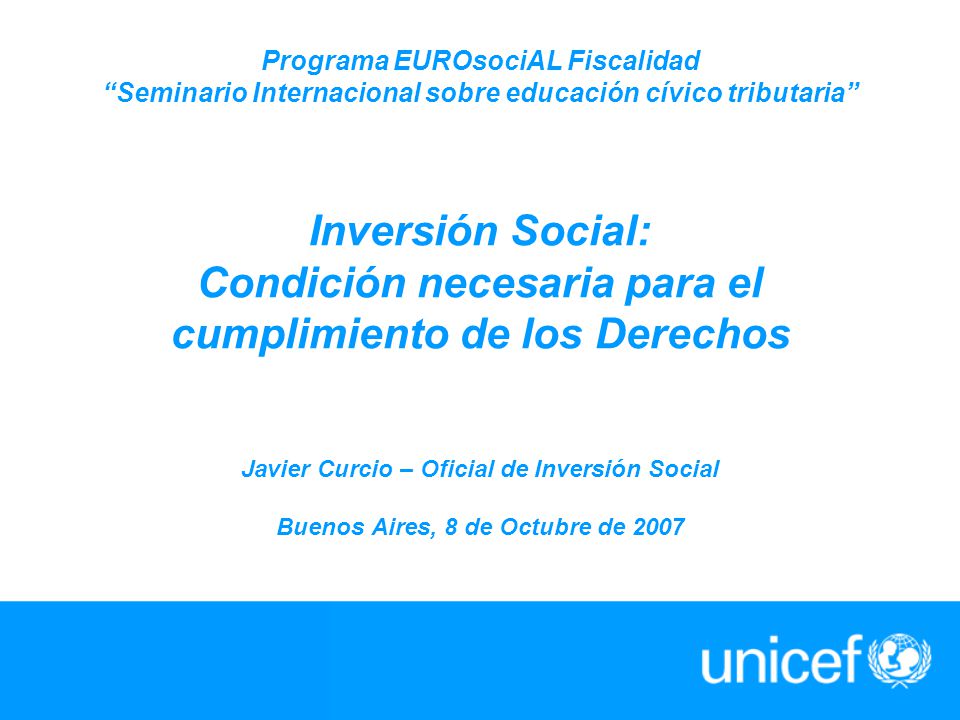 Programa EUROsociAL Fiscalidad
“Seminario Internacional sobre educación cívico tributaria”

Inversión Social:
Condición necesaria para el cumplimiento de los Derechos

Javier Curcio – Oficial de Inversión Social

Buenos Aires, 8 de Octubre de 2007

unicef